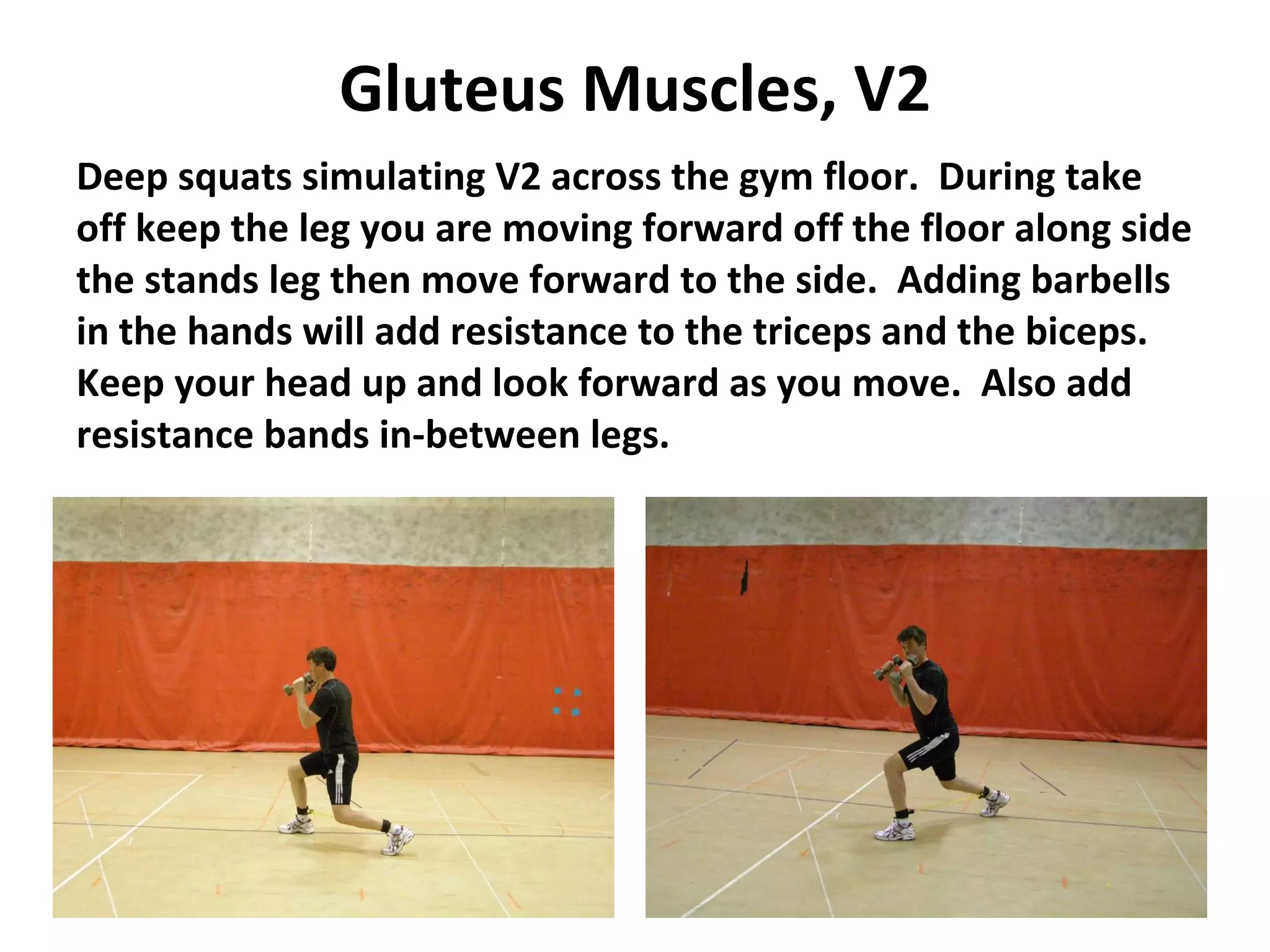 Gluteus Muscles, V2

Deep squats simulating V2 across the gym floor.  During take off keep the leg you are moving forward off the floor along side the stands leg then move forward to the side.  Adding barbells in the hands will add resistance to the triceps and the biceps. Keep your head up and look forward as you move.  Also add resistance bands in-between legs.